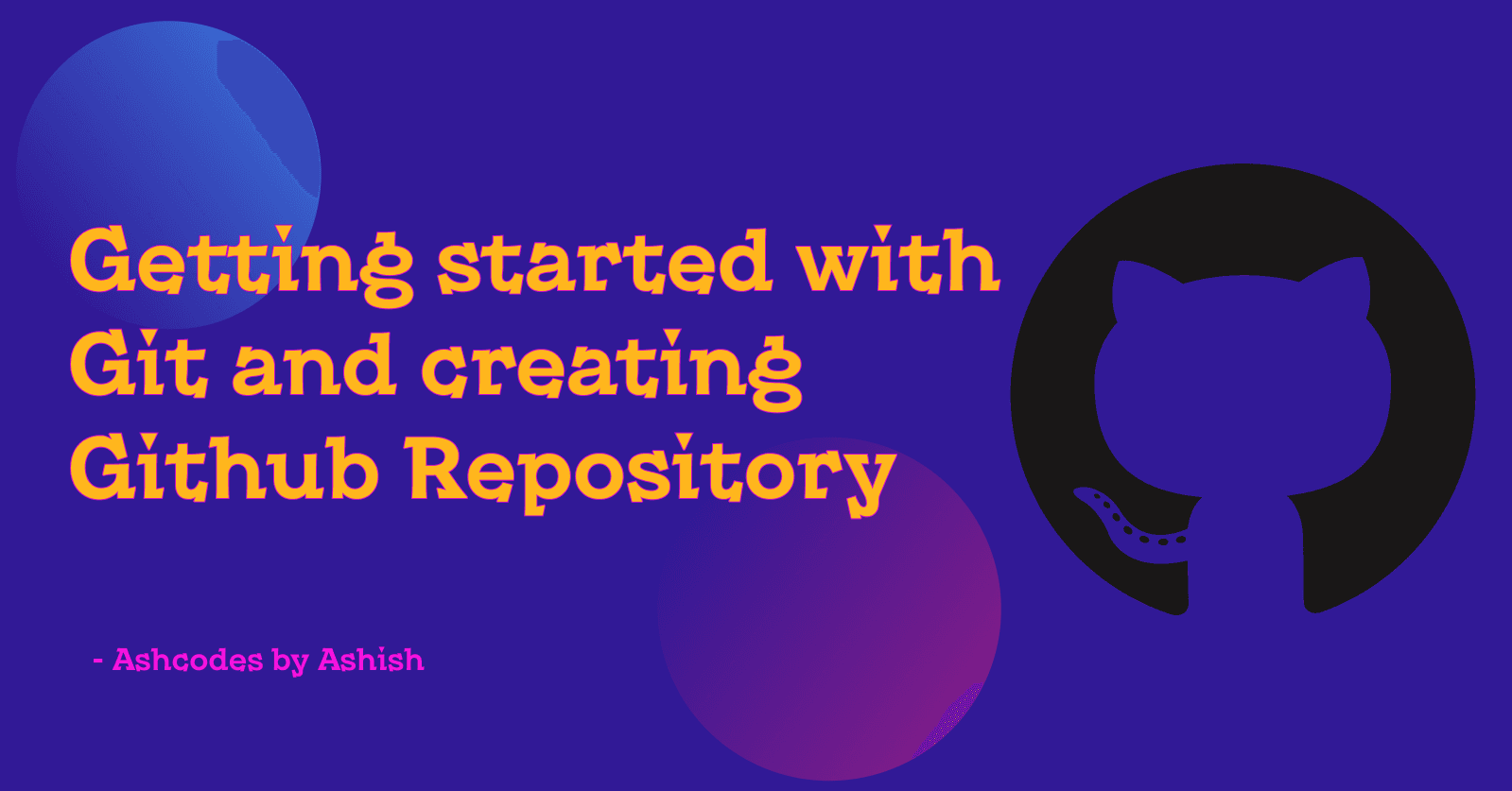 Getting started with Git and creating Github Repository

- Ashcodes by Ashish